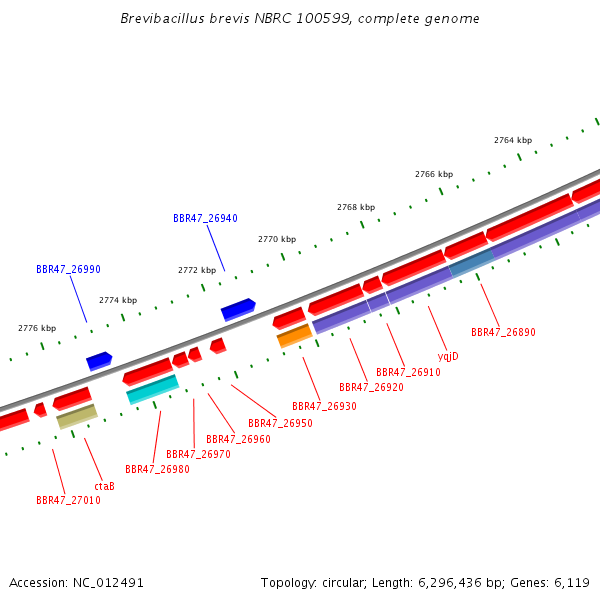 Brevibacillus brevis NBRC 100599, complete genome

2764 kbp
2766 kbp
2768 kbp
2770 kbp
2772 kbp
2774 kbp
2776 kbp

BBR47_26940
BBR47_26990

BBR47_26890
yqjD
BBR47_26910
BBR47_26920
BBR47_26930
BBR47_26950
BBR47_26960
BBR47_26970
BBR47_26980
ctaB
BBR47_27010

Accession: NC_012491

Topology: circular; Length: 6,296,436 bp; Genes: 6,119